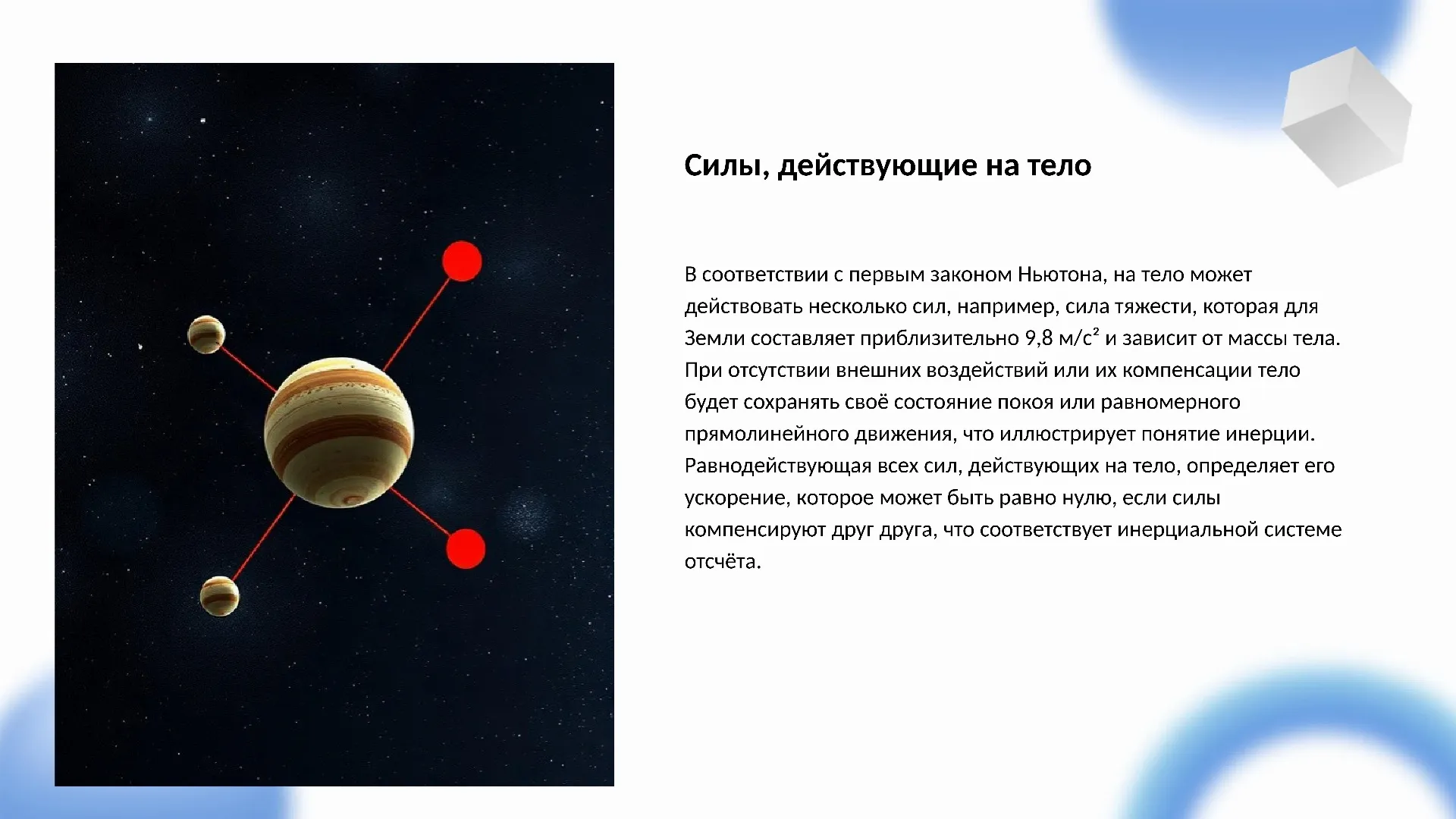 Силы, действующие на тело

В соответствии с первым законом Ньютона, на тело может действовать несколько сил, например, сила тяжести, которая для Земли составляет приблизительно 9,8 м/с² и зависит от массы тела. При отсутствии внешних воздействий или их компенсации тело будет сохранять своё состояние покоя или равномерного прямолинейного движения, что иллюстрирует понятие инерции. Равнодействующая всех сил, действующих на тело, определяет его ускорение, которое может быть равно нулю, если силы компенсируют друг друга, что соответствует инерциальной системе отсчёта.